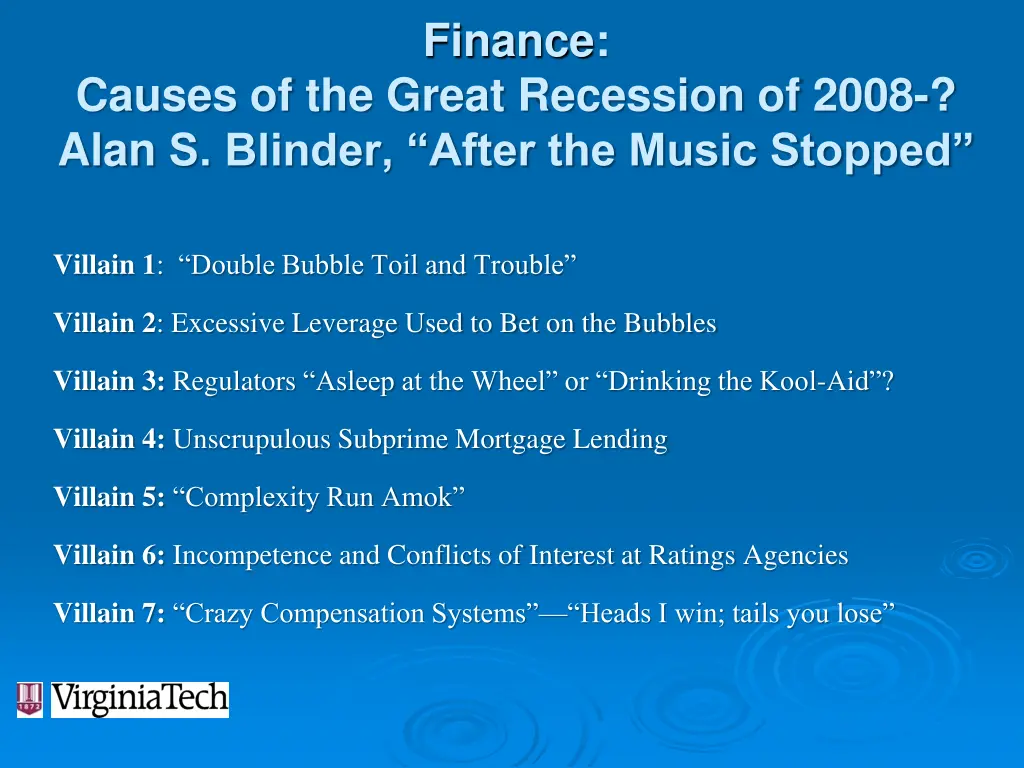 Finance:
Causes of the Great Recession of 2008-?
Alan S. Blinder, “After the Music Stopped”

Villain 1: “Double Bubble Toil and Trouble”

Villain 2: Excessive Leverage Used to Bet on the Bubbles

Villain 3: Regulators “Asleep at the Wheel” or “Drinking the Kool-Aid”?

Villain 4: Unscrupulous Subprime Mortgage Lending

Villain 5: “Complexity Run Amok”

Villain 6: Incompetence and Conflicts of Interest at Ratings Agencies

Villain 7: “Crazy Compensation Systems”—“Heads I win; tails you lose”

1872 VirginiaTech